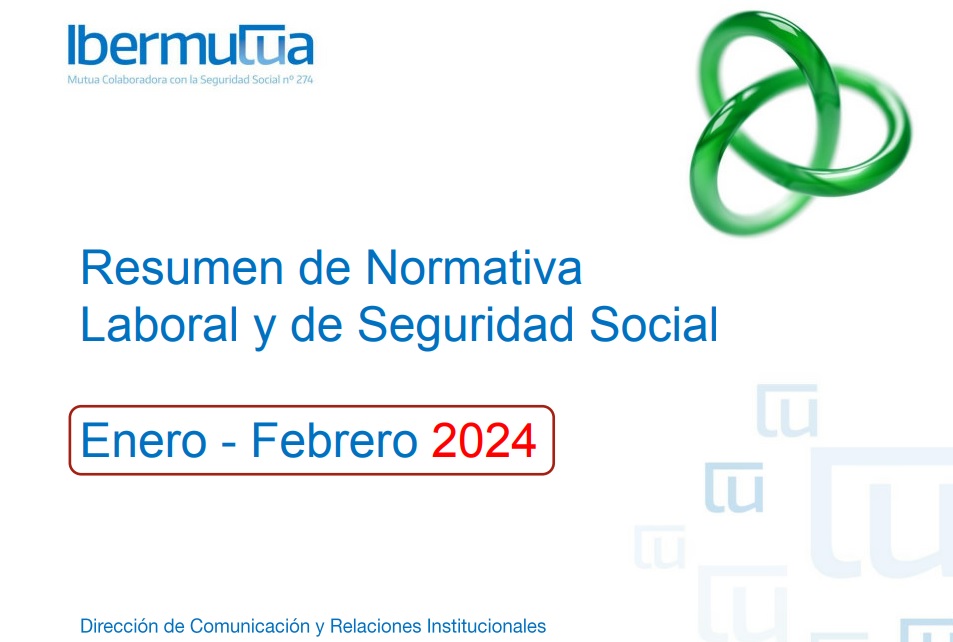 Ibermutua
Mutua Colaboradora con la Seguridad Social nº 274

Resumen de Normativa Laboral y de Seguridad Social

Enero - Febrero 2024

Dirección de Comunicación y Relaciones Institucionales